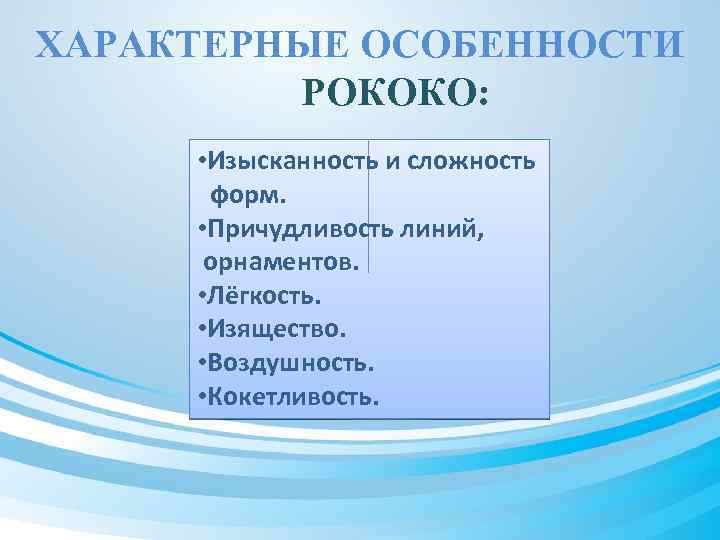 ХАРАКТЕРНЫЕ ОСОБЕННОСТИ РОКОКО:

•Изысканность и сложность форм.
•Причудливость линий, орнаментов.
•Лёгкость.
•Изящество.
•Воздушность.
•Кокетливость.